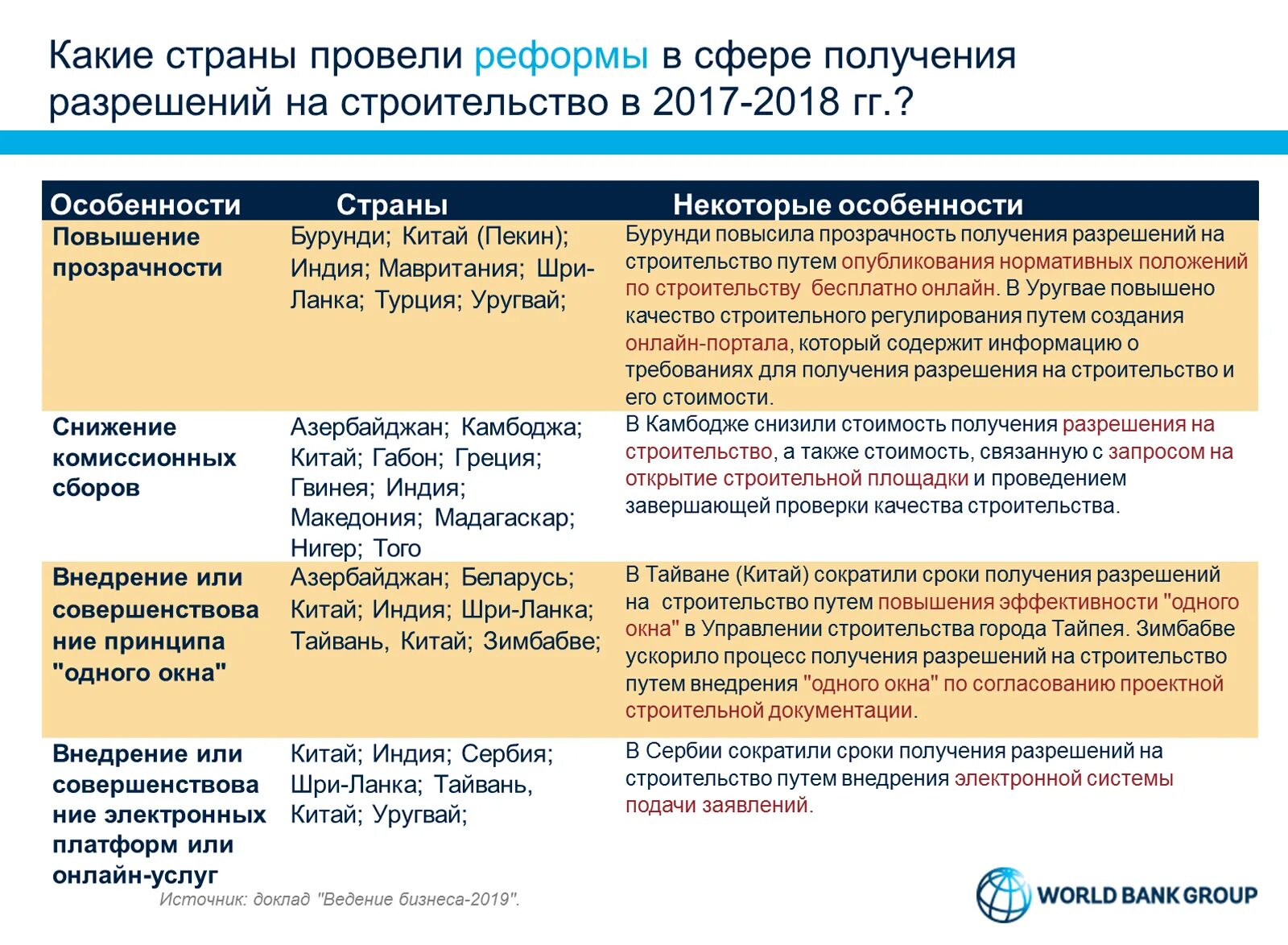 Какие страны провели реформы в сфере получения разрешений на строительство в 2017-2018 гг.?

| Особенности | Страны | Некоторые особенности |
|---|---|---|
| Повышение прозрачности | Бурунди; Китай (Пекин); Индия; Мавритания; Шри-Ланка; Турция; Уругвай; | Бурунди повысила прозрачность получения разрешений на строительство путем опубликования нормативных положений по строительству бесплатно онлайн. В Уругвае повышено качество строительного регулирования путем создания онлайн-портала, который содержит информацию о требованиях для получения разрешения на строительство и его стоимости. |
| Снижение комиссионных сборов | Азербайджан; Камбоджа; Китай; Габон; Греция; Гвинея; Индия; Македония; Мадагаскар; Нигер; Того | В Камбодже снизили стоимость получения разрешения на строительство, а также стоимость, связанную с запросом на открытие строительной площадки и проведением завершающей проверки качества строительства. |
| Внедрение или совершенствование принципа "одного окна" | Азербайджан; Беларусь; Китай; Индия; Шри-Ланка; Тайвань, Китай; Зимбабве; | В Тайване (Китай) сократили сроки получения разрешений на строительство путем повышения эффективности "одного окна" в Управлении строительства города Тайпея. Зимбабве ускорило процесс получения разрешений на строительство путем внедрения "одного окна" по согласованию проектной строительной документации. |
| Внедрение или совершенствование электронных платформ или онлайн-услуг | Китай; Индия; Сербия; Шри-Ланка; Тайвань, Китай; Уругвай; | В Сербии сократили сроки получения разрешений на строительство путем внедрения электронной системы подачи заявлений. |

Источник: доклад "Ведение бизнеса-2019".

WORLD BANK GROUP